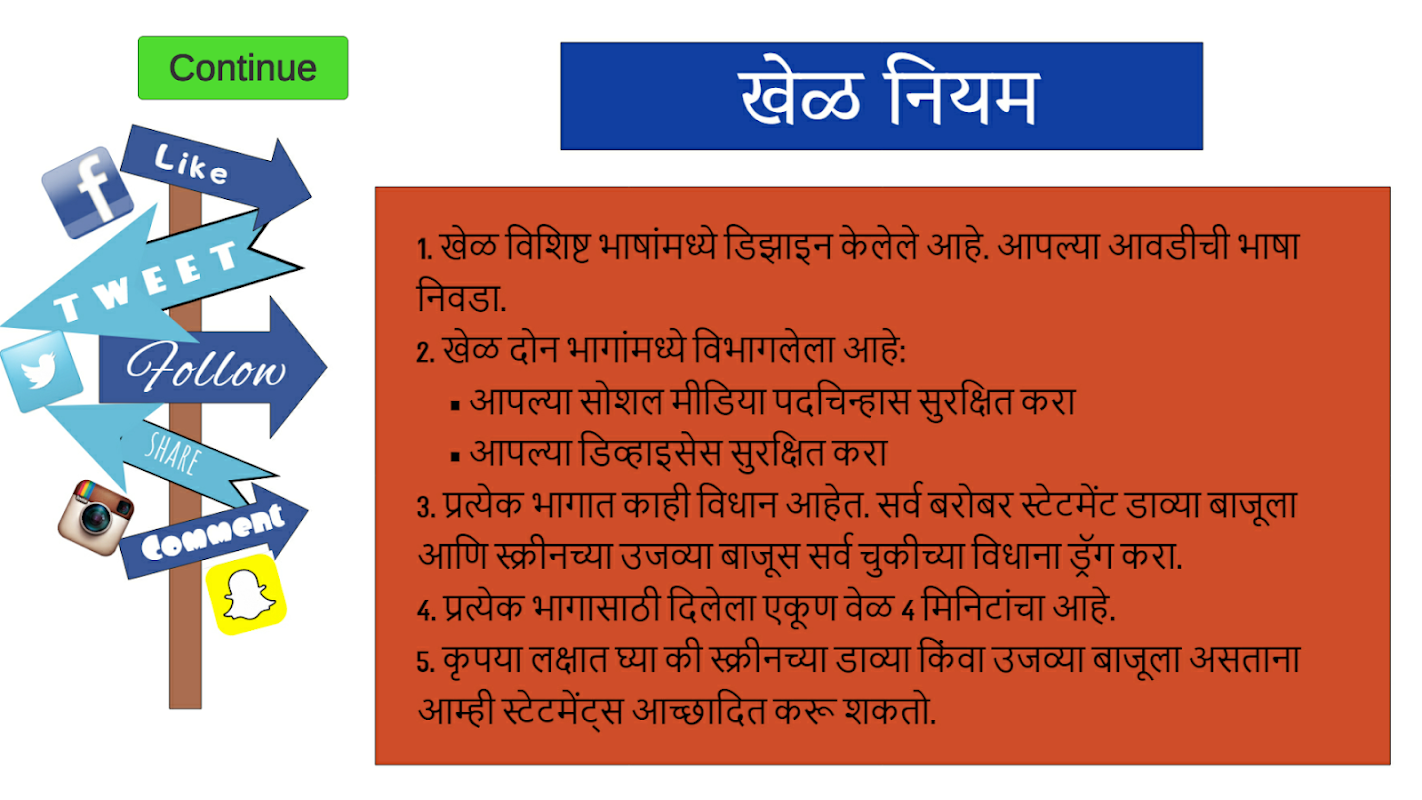 Continue

Like
TWEET
Follow
SHARE
Comment

खेळ नियम

1. खेळ विशिष्ट भाषांमध्ये डिझाइन केलेले आहे. आपल्या आवडीची भाषा निवडा.
2. खेळ दोन भागांमध्ये विभागलेला आहे:
▪ आपल्या सोशल मीडिया पदचिन्हास सुरक्षित करा
▪ आपल्या डिव्हाइसेस सुरक्षित करा
3. प्रत्येक भागात काही विधान आहेत. सर्व बरोबर स्टेटमेंट डाव्या बाजूला आणि स्क्रीनच्या उजव्या बाजूस सर्व चुकीच्या विधाना ड्रॅग करा.
4. प्रत्येक भागासाठी दिलेला एकूण वेळ 4 मिनिटांचा आहे.
5. कृपया लक्षात घ्या की स्क्रीनच्या डाव्या किंवा उजव्या बाजूला असताना आम्ही स्टेटमेंट्स आच्छादित करू शकतो.